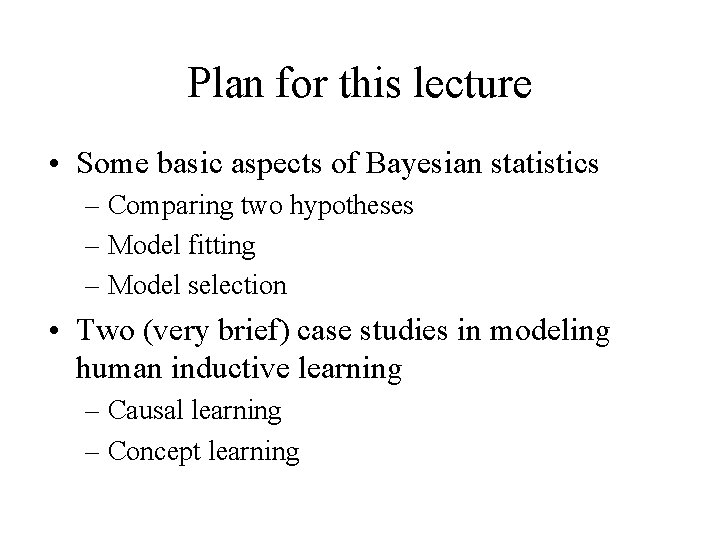 Plan for this lecture

• Some basic aspects of Bayesian statistics
– Comparing two hypotheses
– Model fitting
– Model selection

• Two (very brief) case studies in modeling human inductive learning
– Causal learning
– Concept learning